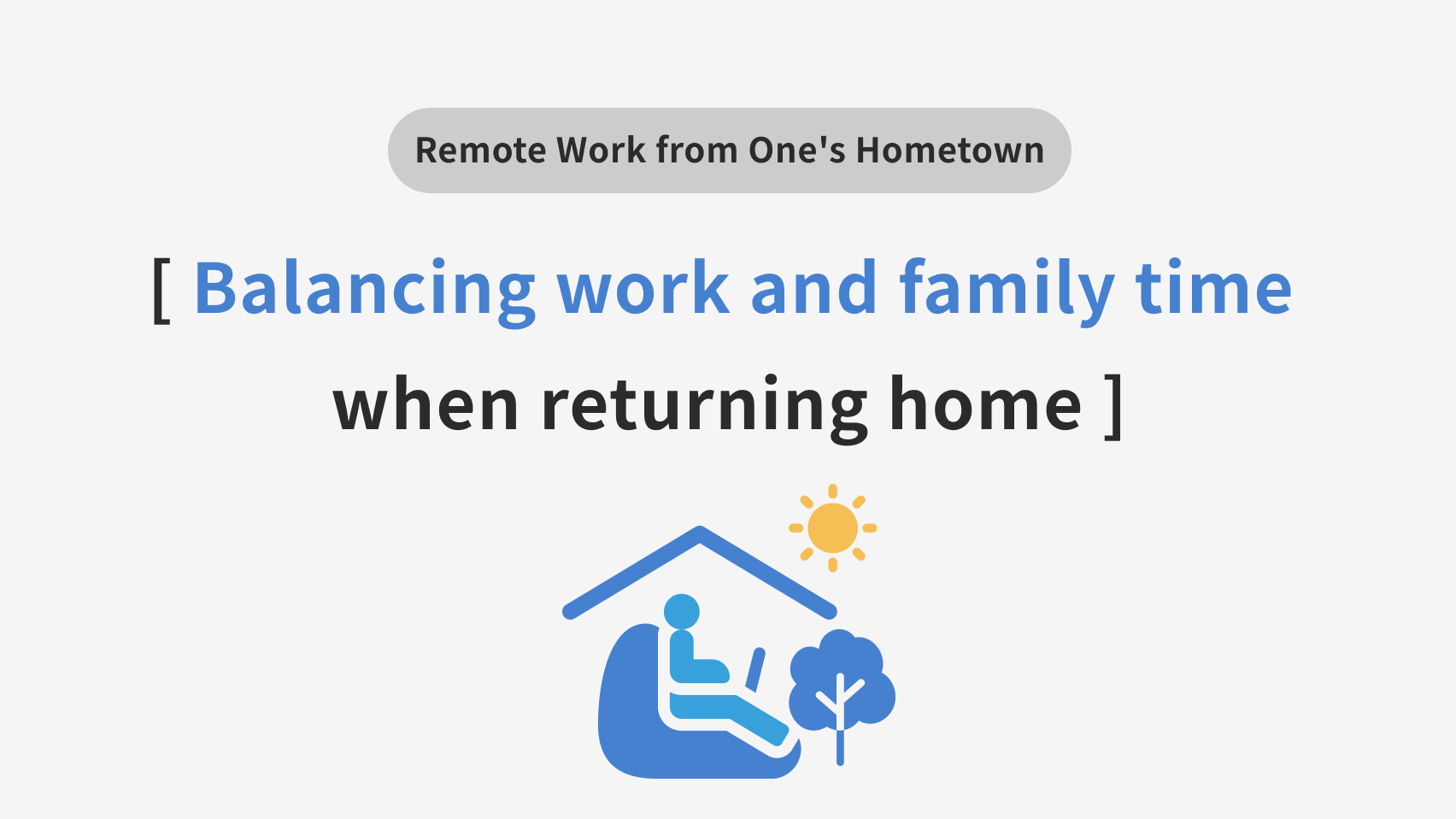 Remote Work from One's Hometown

[ Balancing work and family time when returning home ]